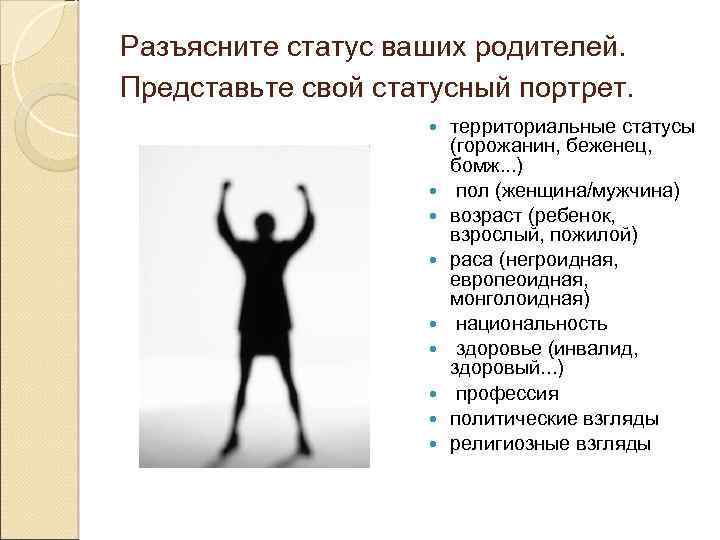 Разъясните статус ваших родителей. Представьте свой статусный портрет.

- территориальные статусы (горожанин, беженец, бомж...)
- пол (женщина/мужчина)
- возраст (ребенок, взрослый, пожилой)
- раса (негроидная, европеоидная, монголоидная)
- национальность
- здоровье (инвалид, здоровый...)
- профессия
- политические взгляды
- религиозные взгляды